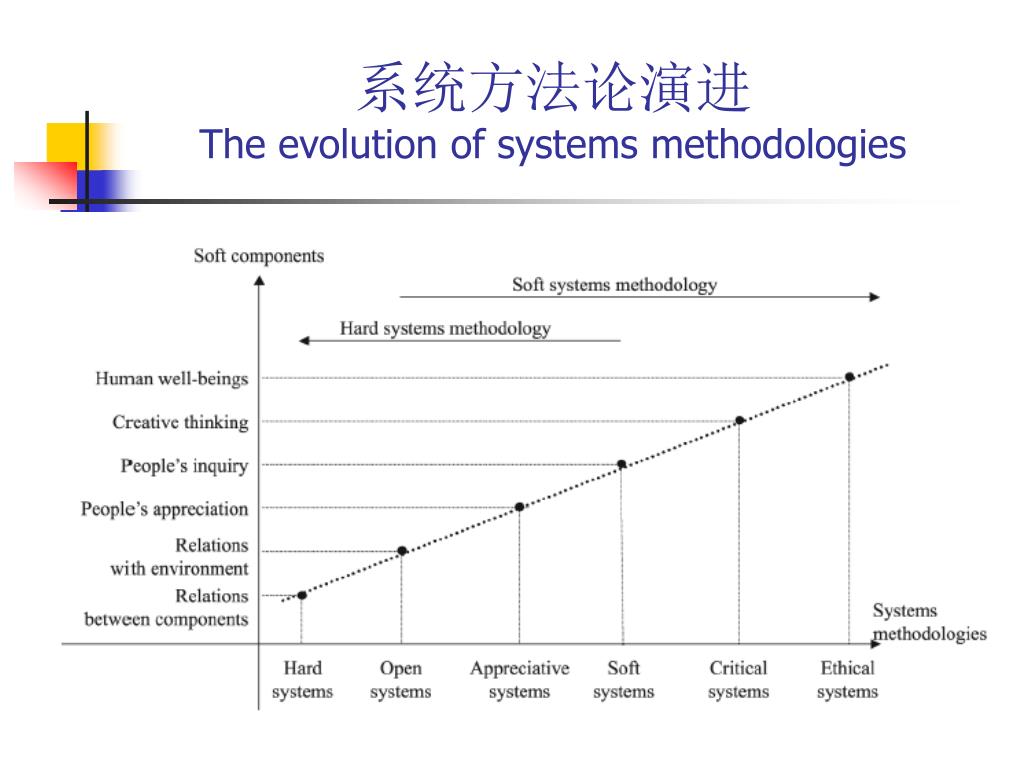 系统方法论演进
The evolution of systems methodologies

Soft components

Soft systems methodology

Hard systems methodology

Human well-beings

Creative thinking

People's inquiry

People's appreciation

Relations with environment

Relations between components

Systems methodologies

Hard systems

Open systems

Appreciative systems

Soft systems

Critical systems

Ethical systems